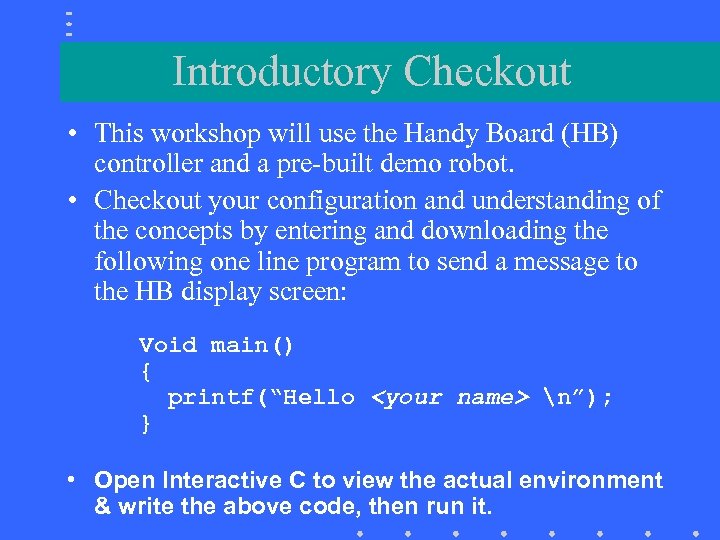 Introductory Checkout

• This workshop will use the Handy Board (HB) controller and a pre-built demo robot.

• Checkout your configuration and understanding of the concepts by entering and downloading the following one line program to send a message to the HB display screen:

Void main()
{
  printf(“Hello <your name> \n”);
}

• Open Interactive C to view the actual environment & write the above code, then run it.